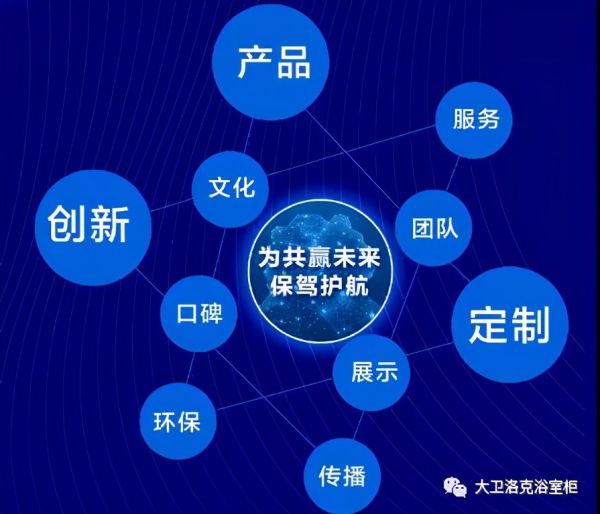 产品

服务

文化

创新

团队

为共赢未来
保驾护航

口碑

定制

展示

环保

传播

大卫洛克浴室柜